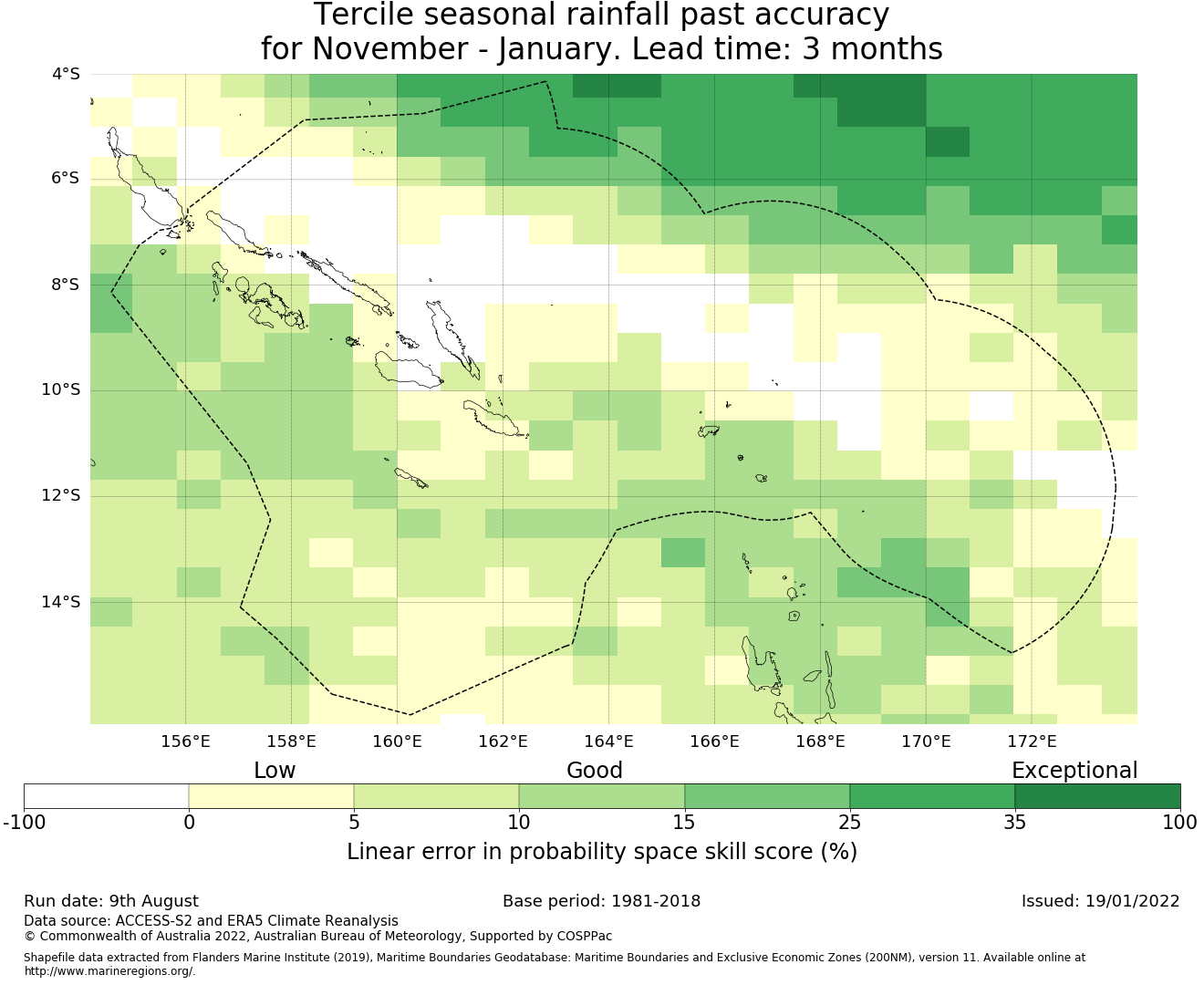 Tercile seasonal rainfall past accuracy
for November - January. Lead time: 3 months

4°S
6°S
8°S
10°S
12°S
14°S

156°E 158°E 160°E 162°E 164°E 166°E 168°E 170°E 172°E

Low Good Exceptional

-100 0 5 10 15 25 35 100

Linear error in probability space skill score (%)

Run date: 9th August
Base period: 1981-2018
Issued: 19/01/2022

Data source: ACCESS-S2 and ERA5 Climate Reanalysis
© Commonwealth of Australia 2022, Australian Bureau of Meteorology, Supported by COSPPac

Shapefile data extracted from Flanders Marine Institute (2019), Maritime Boundaries Geodatabase: Maritime Boundaries and Exclusive Economic Zones (200NM), version 11. Available online at http://www.marineregions.org/.